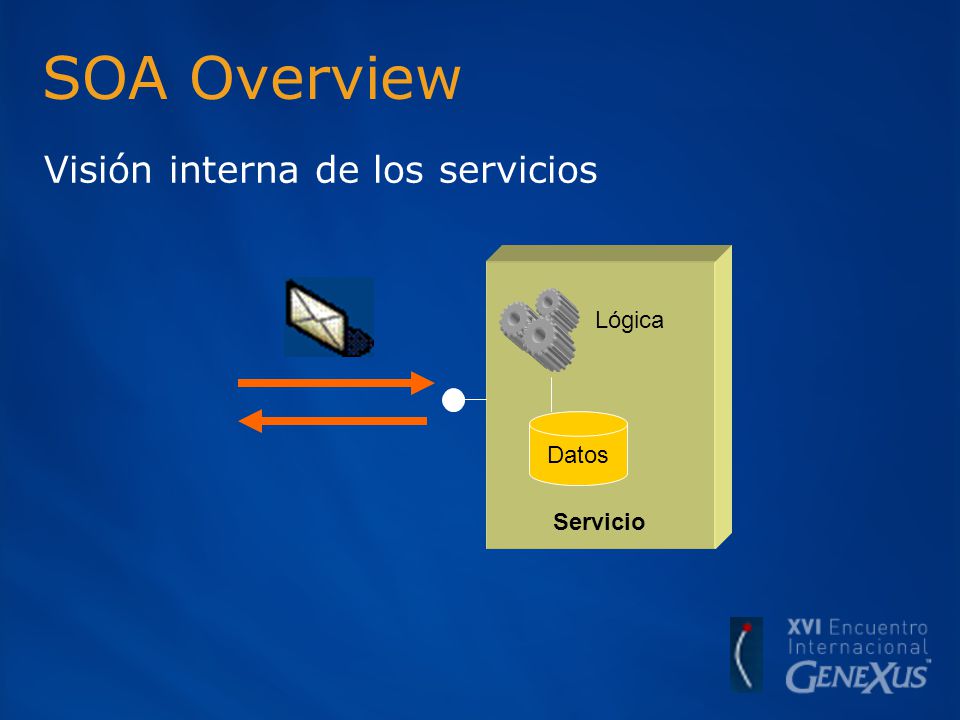 SOA Overview

Visión interna de los servicios

Lógica

Datos

Servicio

XVI Encuentro Internacional GENEXUS